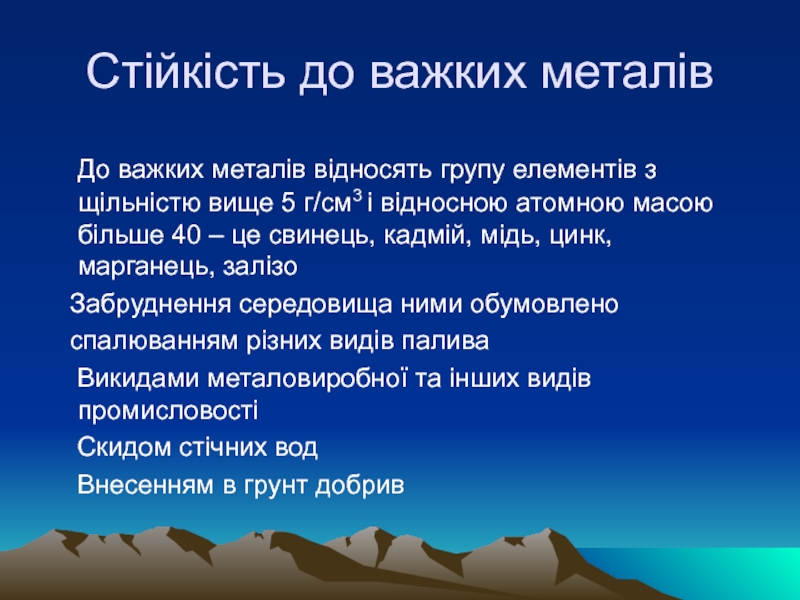 Стійкість до важких металів

До важких металів відносять групу елементів з щільністю вище 5 г/см$^3$ і відносною атомною масою більше 40 – це свинець, кадмій, мідь, цинк, марганець, залізо

Забруднення середовища ними обумовлено

спалюванням різних видів палива

Викидами металовиробної та інших видів промисловості

Скидом стічних вод

Внесенням в грунт добрив